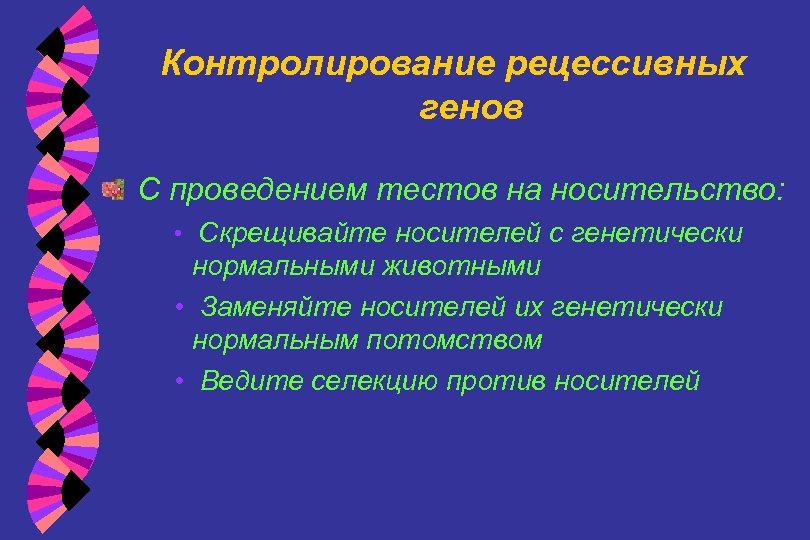 Контролирование рецессивных генов

С проведением тестов на носительство:

• Скрещивайте носителей с генетически нормальными животными
• Заменяйте носителей их генетически нормальным потомством
• Ведите селекцию против носителей